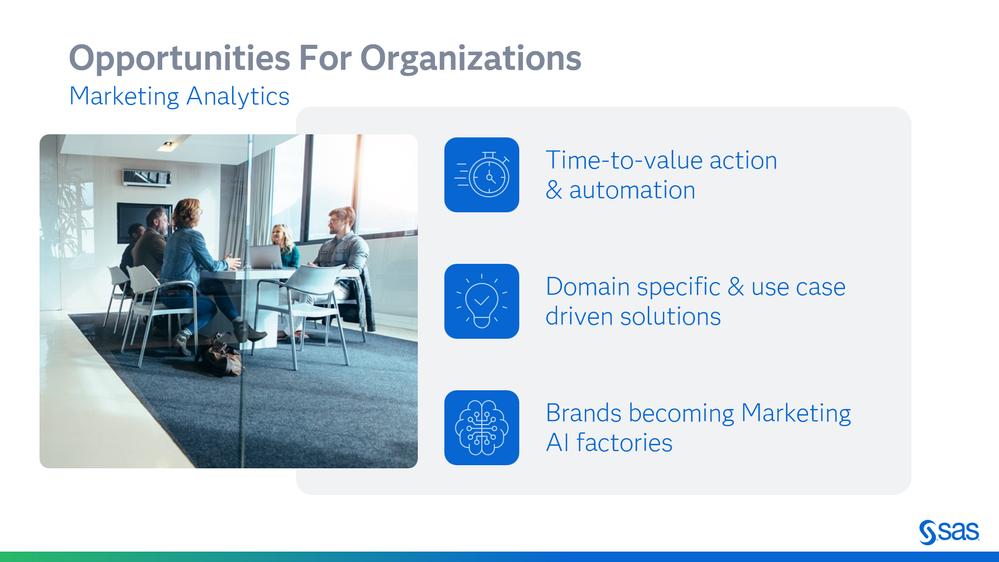 Opportunities For Organizations
Marketing Analytics

Time-to-value action & automation

Domain specific & use case driven solutions

Brands becoming Marketing AI factories

sas